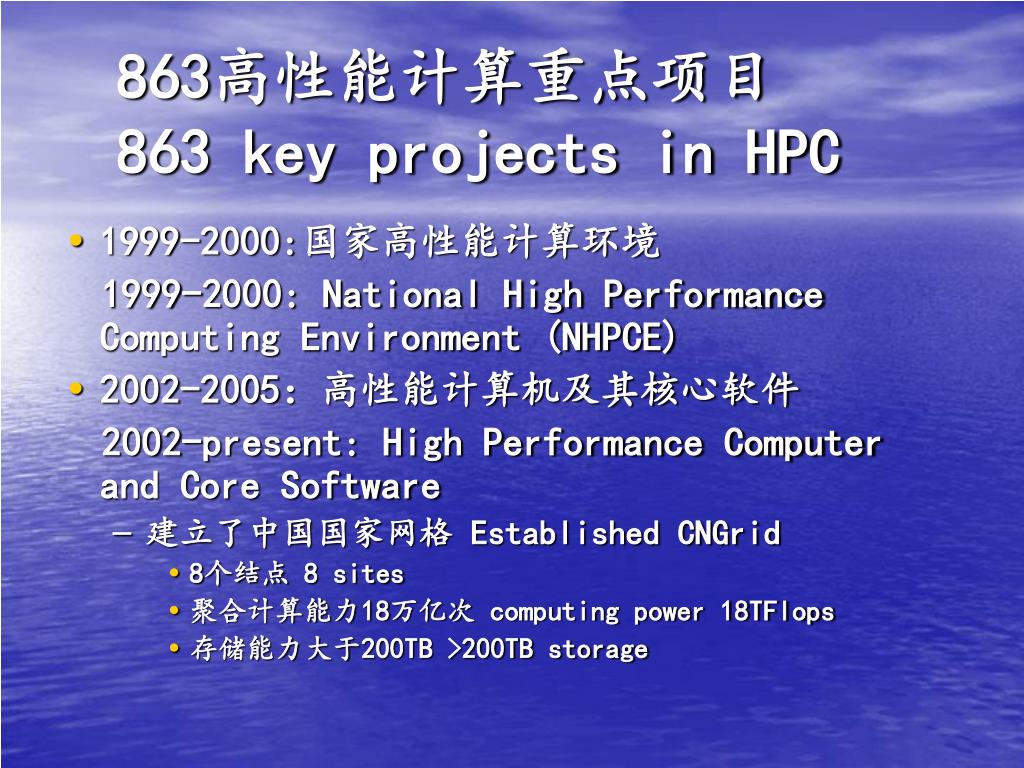 863高性能计算重点项目
863 key projects in HPC

• 1999-2000:国家高性能计算环境
1999-2000: National High Performance Computing Environment (NHPCE)
• 2002-2005: 高性能计算机及其核心软件
2002-present: High Performance Computer and Core Software
– 建立了中国国家网格 Established CNGrid
• 8个结点 8 sites
• 聚合计算能力18万亿次 computing power 18TFlops
• 存储能力大于200TB >200TB storage